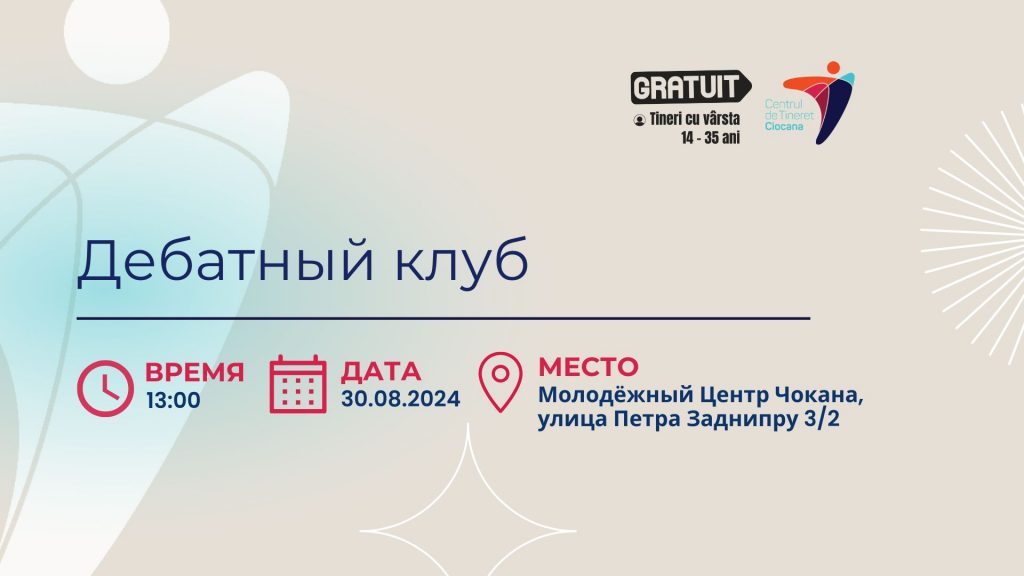 GRATUIT
Tineri cu vârsta 14 - 35 ani

Centrul de Tineret Ciocana

Дебатный клуб

ВРЕМЯ
13:00

ДАТА
30.08.2024

МЕСТО
Молодёжный Центр Чокана, улица Петра Заднипру 3/2